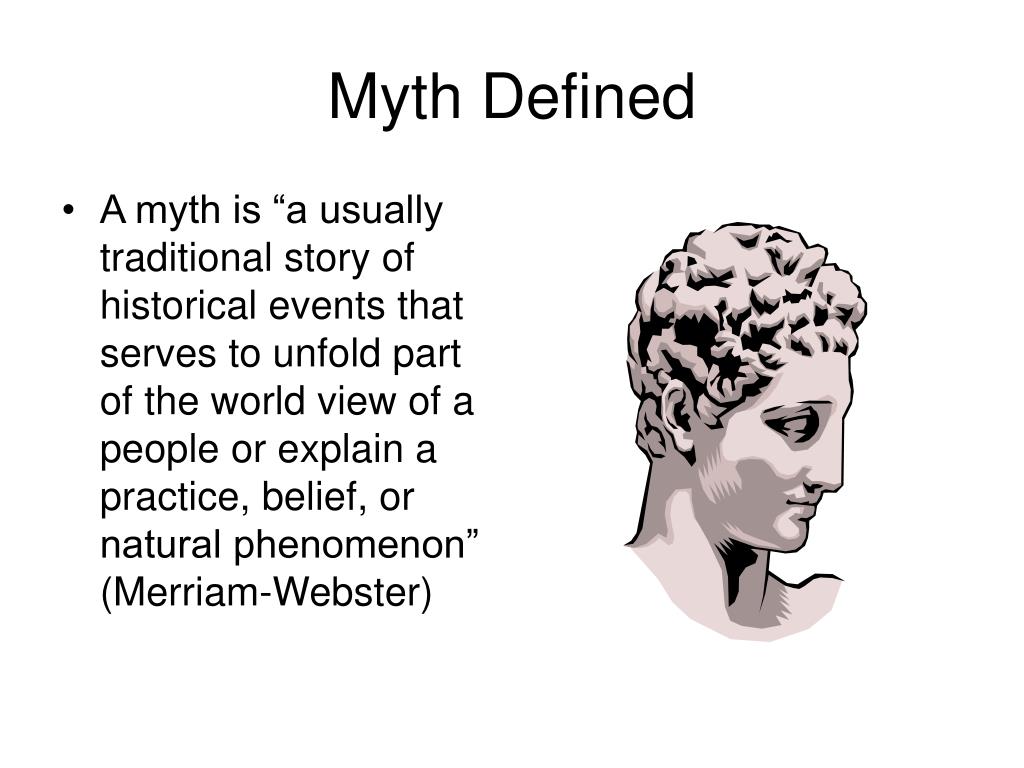 Myth Defined

• A myth is “a usually traditional story of historical events that serves to unfold part of the world view of a people or explain a practice, belief, or natural phenomenon” (Merriam-Webster)